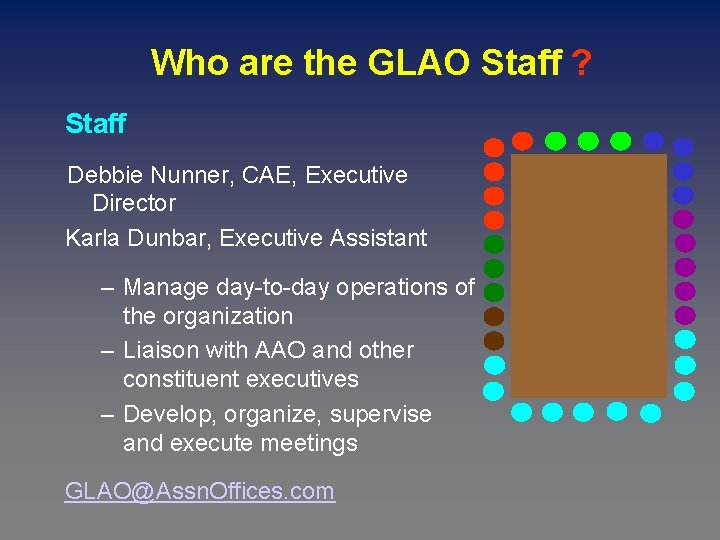 Who are the GLAO Staff ?

Staff

Debbie Nunner, CAE, Executive Director

Karla Dunbar, Executive Assistant

– Manage day-to-day operations of the organization

– Liaison with AAO and other constituent executives

– Develop, organize, supervise and execute meetings

GLAO@AssnOffices.com